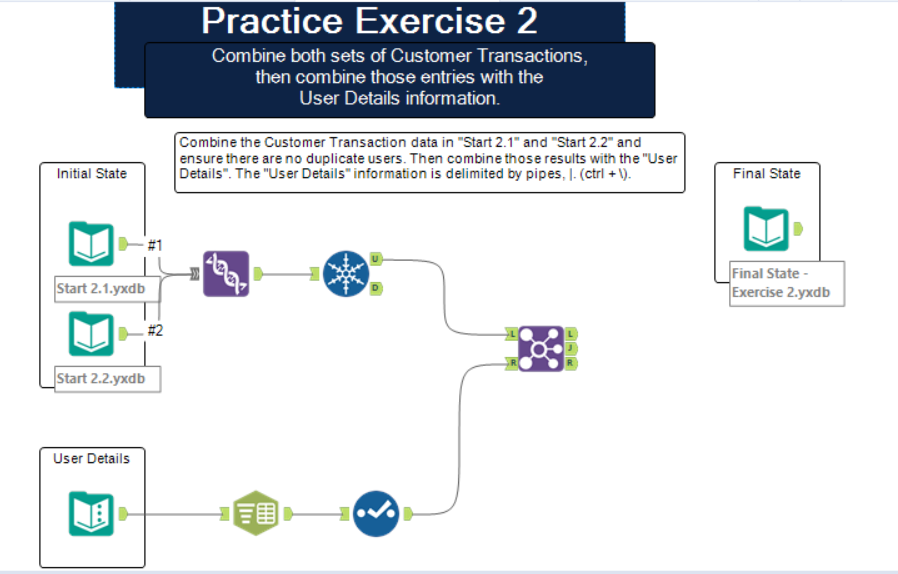 Practice Exercise 2

Combine both sets of Customer Transactions, then combine those entries with the User Details information.

Combine the Customer Transaction data in "Start 2.1" and "Start 2.2" and ensure there are no duplicate users. Then combine those results with the "User Details". The "User Details" information is delimited by pipes, |. (ctrl + \).

Initial State

#1

Start 2.1.yxdb

#2

Start 2.2.yxdb

U

D

L

R

L

J

R

Final State

Final State - Exercise 2.yxdb

User Details